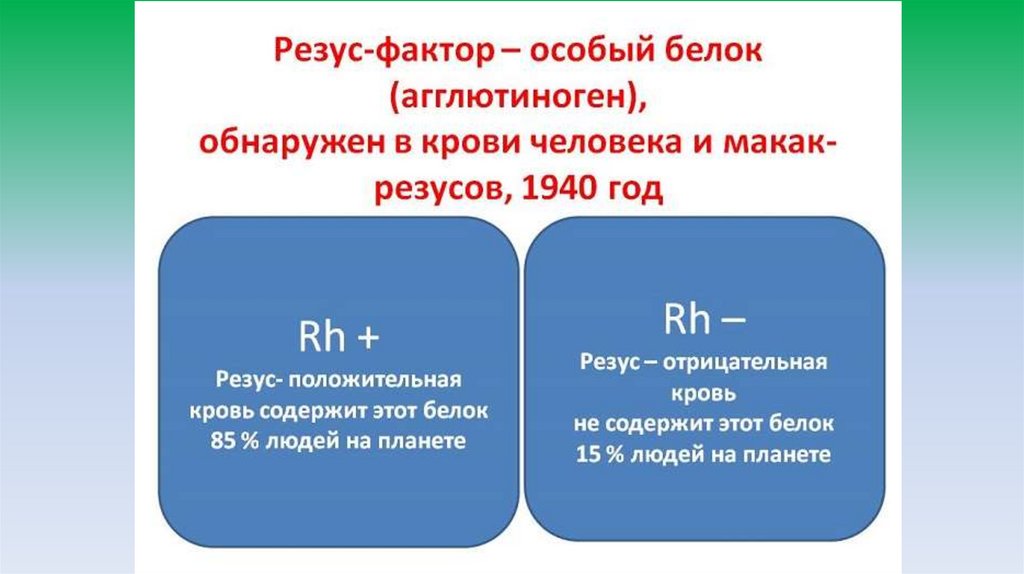 Резус-фактор – особый белок (агглютиноген), обнаружен в крови человека и макак-резусов, 1940 год

Rh +

Резус- положительная кровь содержит этот белок 85 % людей на планете

Rh –

Резус – отрицательная кровь не содержит этот белок 15 % людей на планете